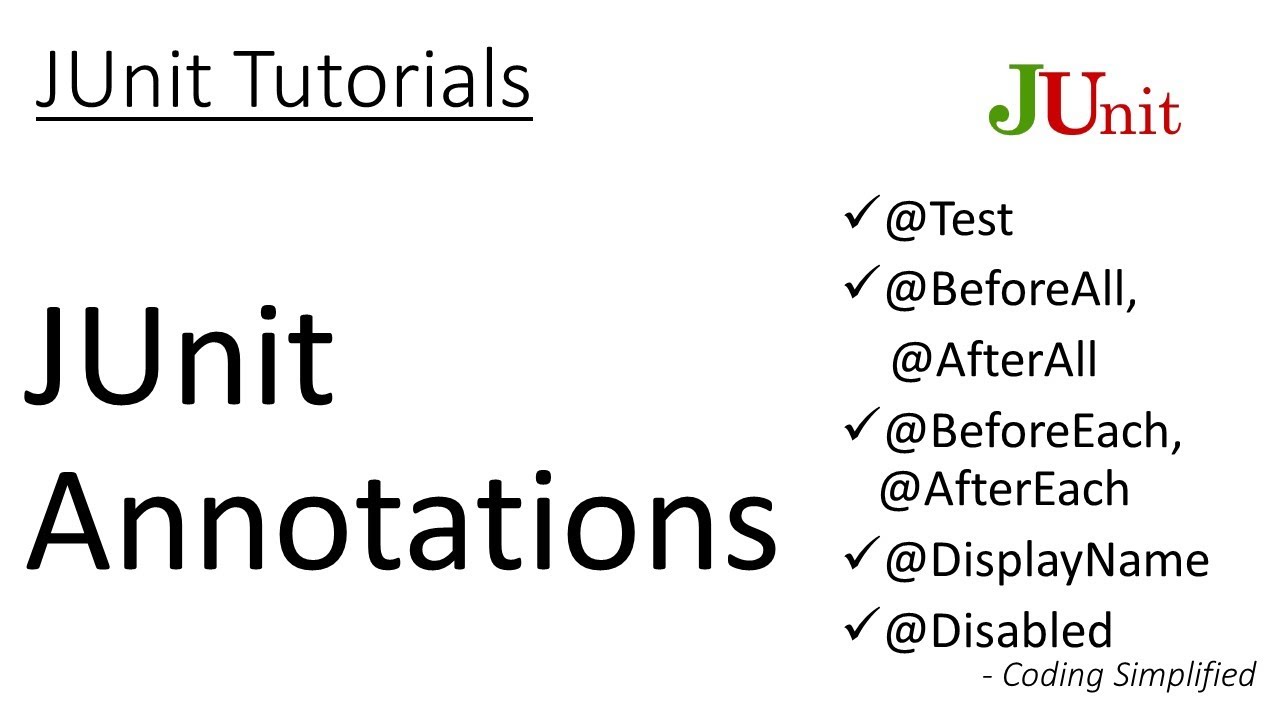 JUnit Tutorials

JUnit

JUnit Annotations

✓@Test
✓@BeforeAll, @AfterAll
✓@BeforeEach, @AfterEach
✓@DisplayName
✓@Disabled

- Coding Simplified